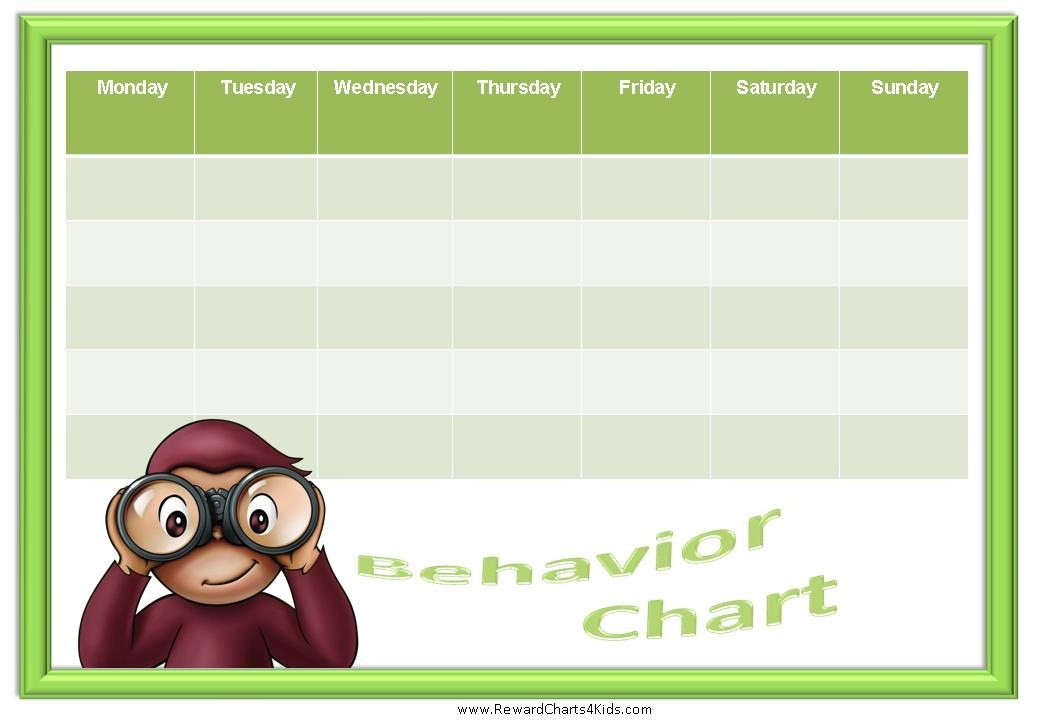 | Monday | Tuesday | Wednesday | Thursday | Friday | Saturday | Sunday |
|---|---|---|---|---|---|---|
| | | | | | | |
| | | | | | | |
| | | | | | | |
| | | | | | | |
| | | | | | | |

Behavior Chart

www.RewardCharts4Kids.com